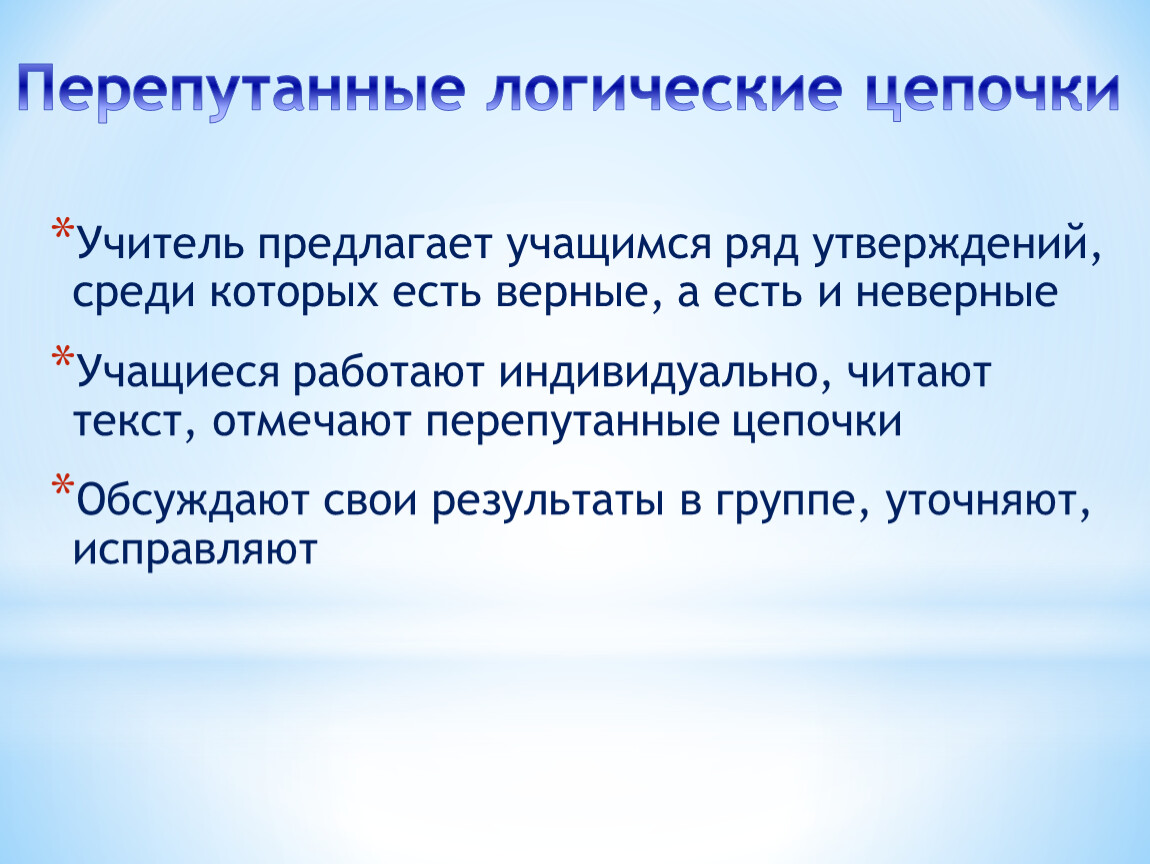 Перепутанные логические цепочки

*Учитель предлагает учащимся ряд утверждений, среди которых есть верные, а есть и неверные

*Учащиеся работают индивидуально, читают текст, отмечают перепутанные цепочки

*Обсуждают свои результаты в группе, уточняют, исправляют